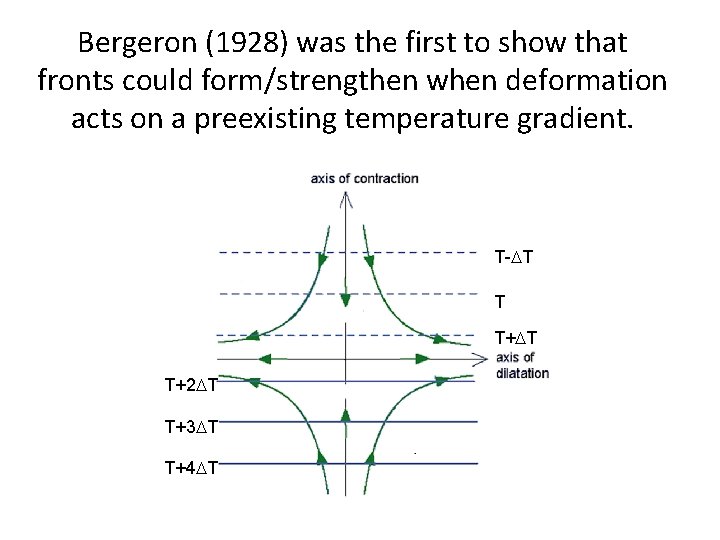 Bergeron (1928) was the first to show that fronts could form/strengthen when deformation acts on a preexisting temperature gradient.

axis of contraction

T-$\Delta$T

T

T+$\Delta$T

axis of dilatation

T+2$\Delta$T

T+3$\Delta$T

T+4$\Delta$T